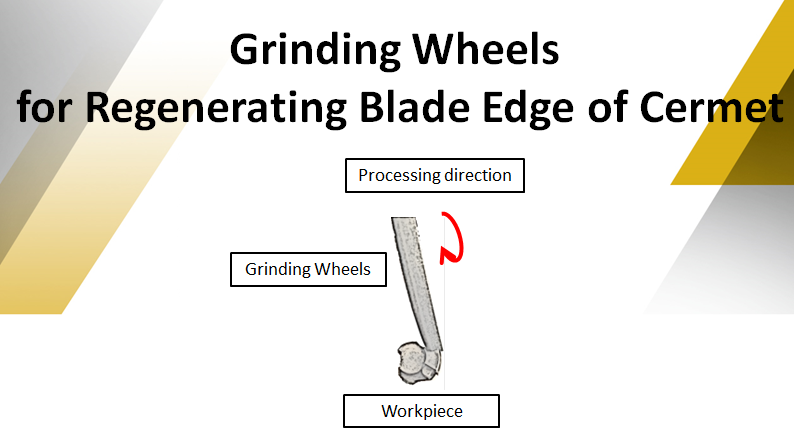 Grinding Wheels
for Regenerating Blade Edge of Cermet

Processing direction

Grinding Wheels

Workpiece